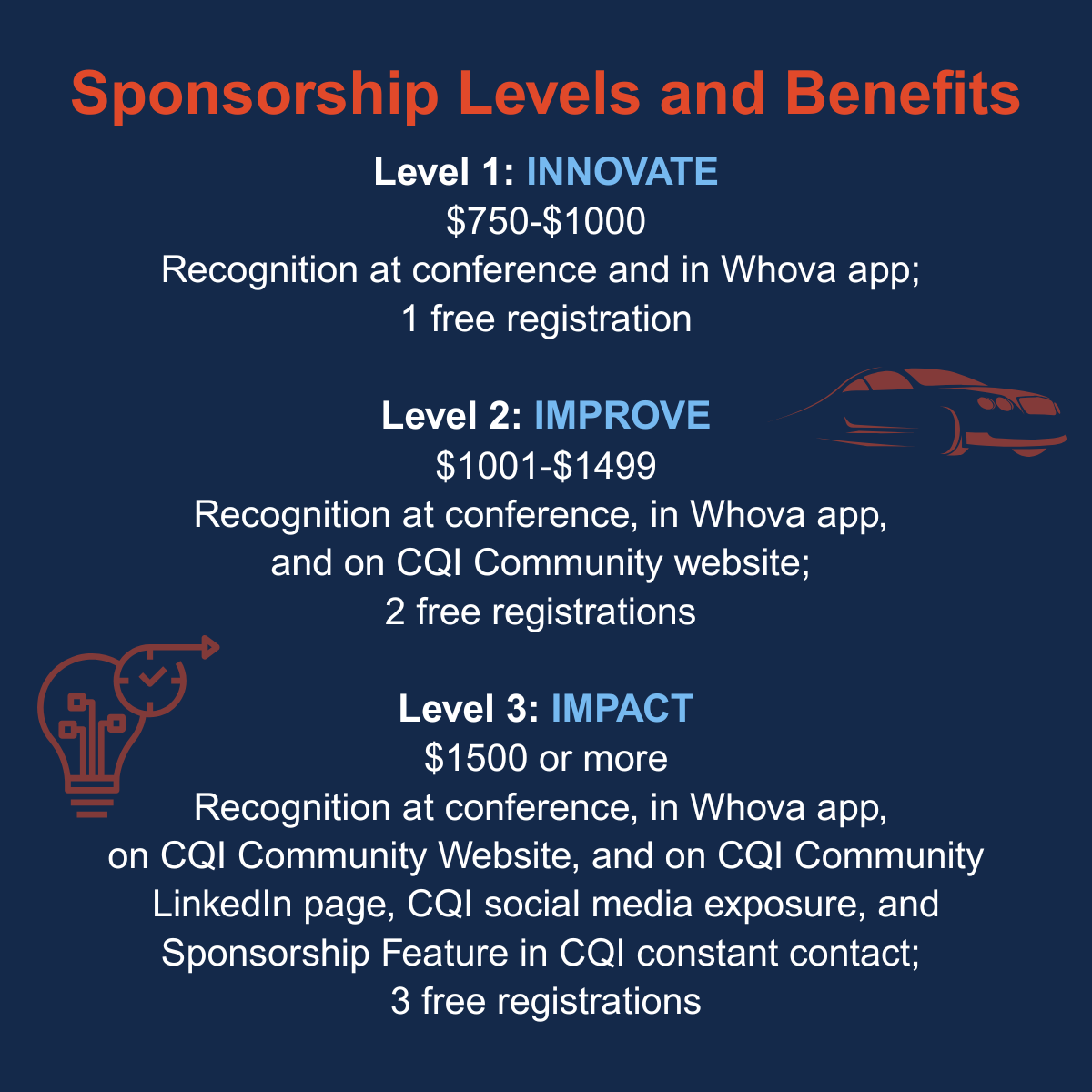 Sponsorship Levels and Benefits

Level 1: INNOVATE
\$750-\$1000
Recognition at conference and in Whova app;
1 free registration

Level 2: IMPROVE
\$1001-\$1499
Recognition at conference, in Whova app, and on CQI Community website;
2 free registrations

Level 3: IMPACT
\$1500 or more
Recognition at conference, in Whova app, on CQI Community Website, and on CQI Community LinkedIn page, CQI social media exposure, and Sponsorship Feature in CQI constant contact;
3 free registrations